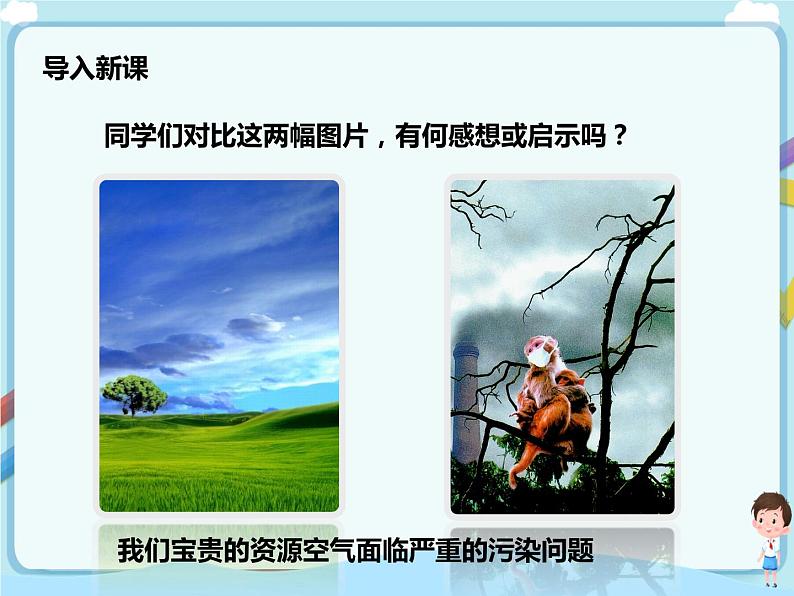 导入新课

同学们对比这两幅图片，有何感想或启示吗？

我们宝贵的资源空气面临严重的污染问题